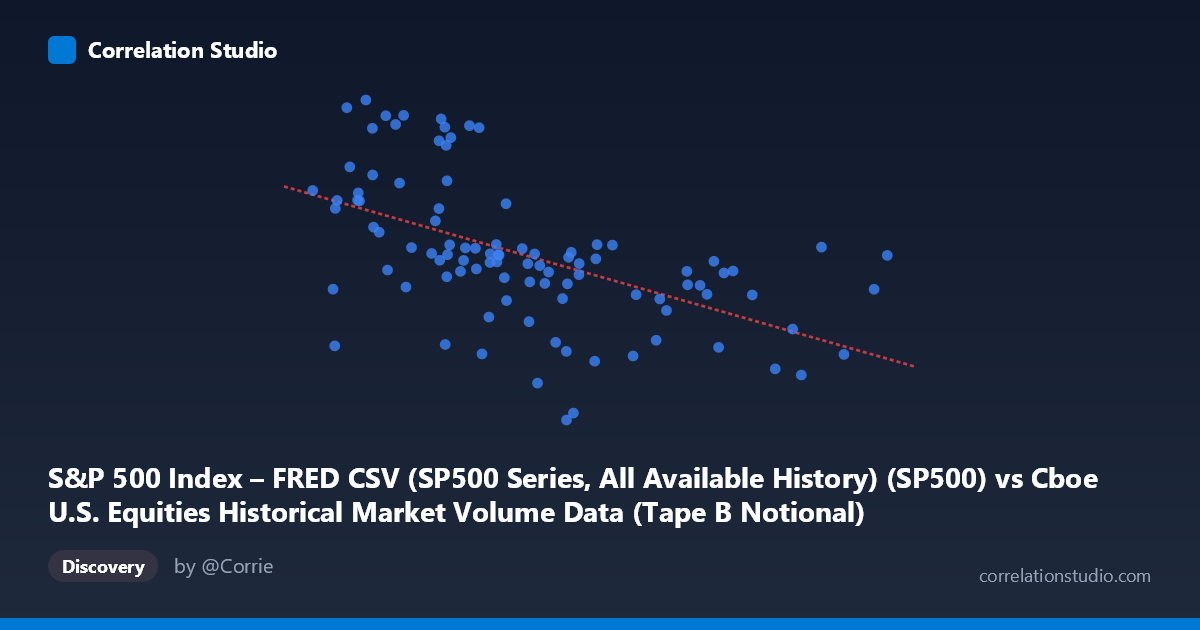 Correlation Studio

S&P 500 Index – FRED CSV (SP500 Series, All Available History) (SP500) vs Cboe U.S. Equities Historical Market Volume Data (Tape B Notional)

Discovery

by @Corrie

correlationstudio.com